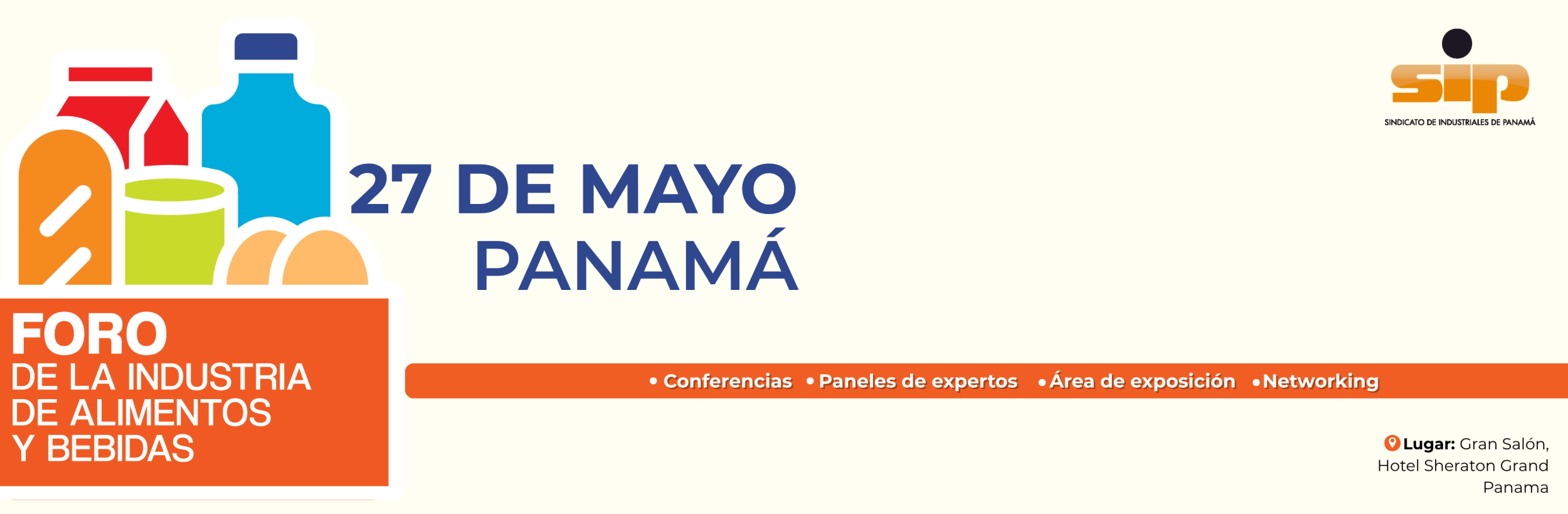 sip
SINDICATO DE INDUSTRIALES DE PANAMÁ

27 DE MAYO
PANAMÁ

FORO
DE LA INDUSTRIA
DE ALIMENTOS
Y BEBIDAS

• Conferencias • Paneles de expertos • Área de exposición • Networking

Lugar: Gran Salón, Hotel Sheraton Grand Panama